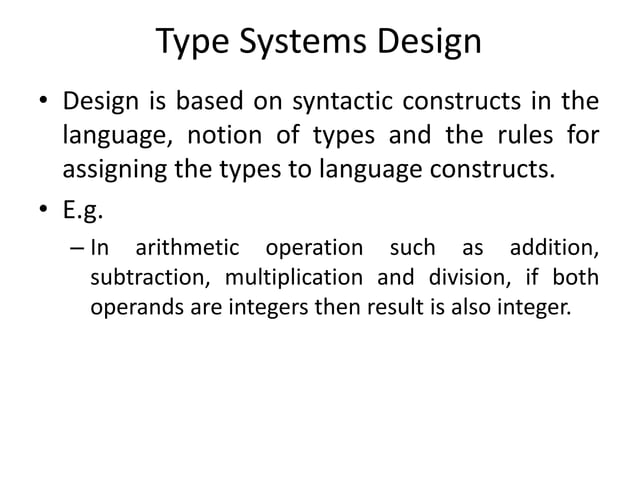 Type Systems Design

• Design is based on syntactic constructs in the language, notion of types and the rules for assigning the types to language constructs.

• E.g.

– In arithmetic operation such as addition, subtraction, multiplication and division, if both operands are integers then result is also integer.